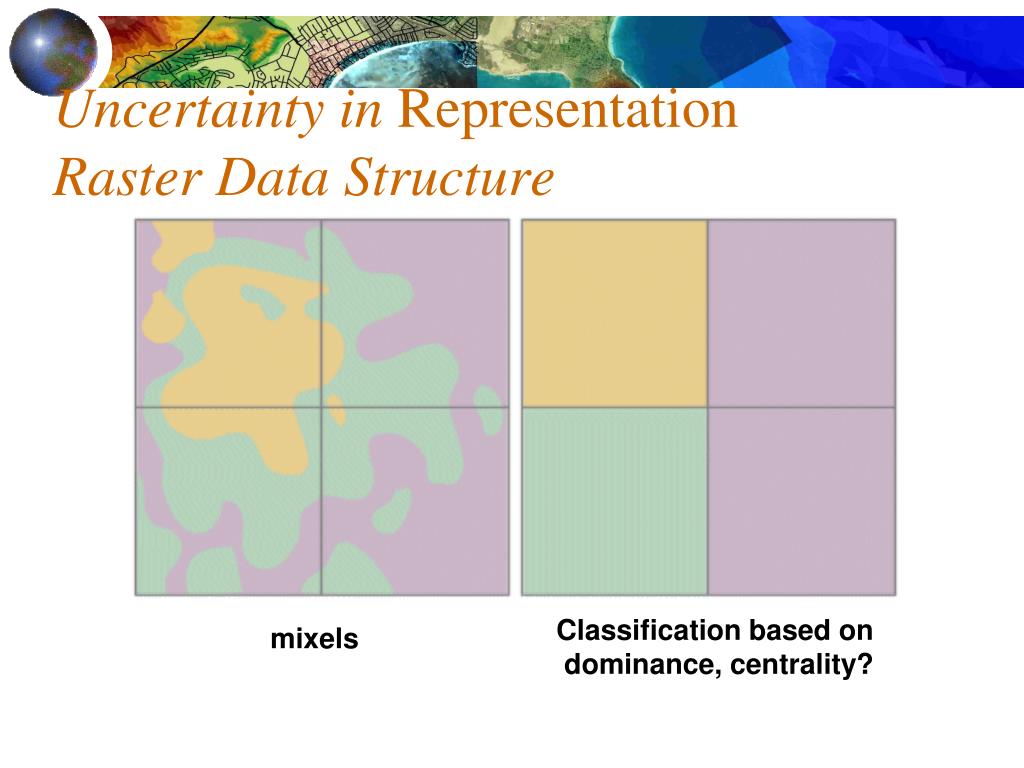 Uncertainty in Representation
Raster Data Structure

mixels

Classification based on dominance, centrality?